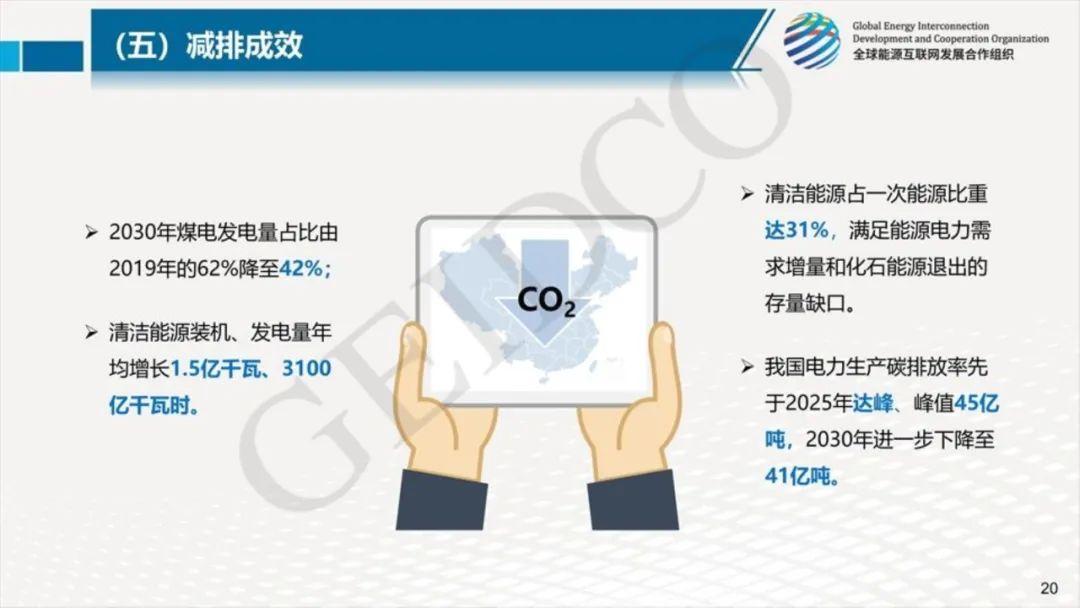 （五）减排成效

Global Energy Interconnection Development and Cooperation Organization
全球能源互联网发展合作组织

GEIDCO

➢ 2030年煤电发电量占比由2019年的62%降至42%；

➢ 清洁能源装机、发电量年均增长1.5亿千瓦、3100亿千瓦时。

$CO_2$

➢ 清洁能源占一次能源比重达31%，满足能源电力需求增量和化石能源退出的存量缺口。

➢ 我国电力生产碳排放率先于2025年达峰、峰值45亿吨，2030年进一步下降至41亿吨。

20